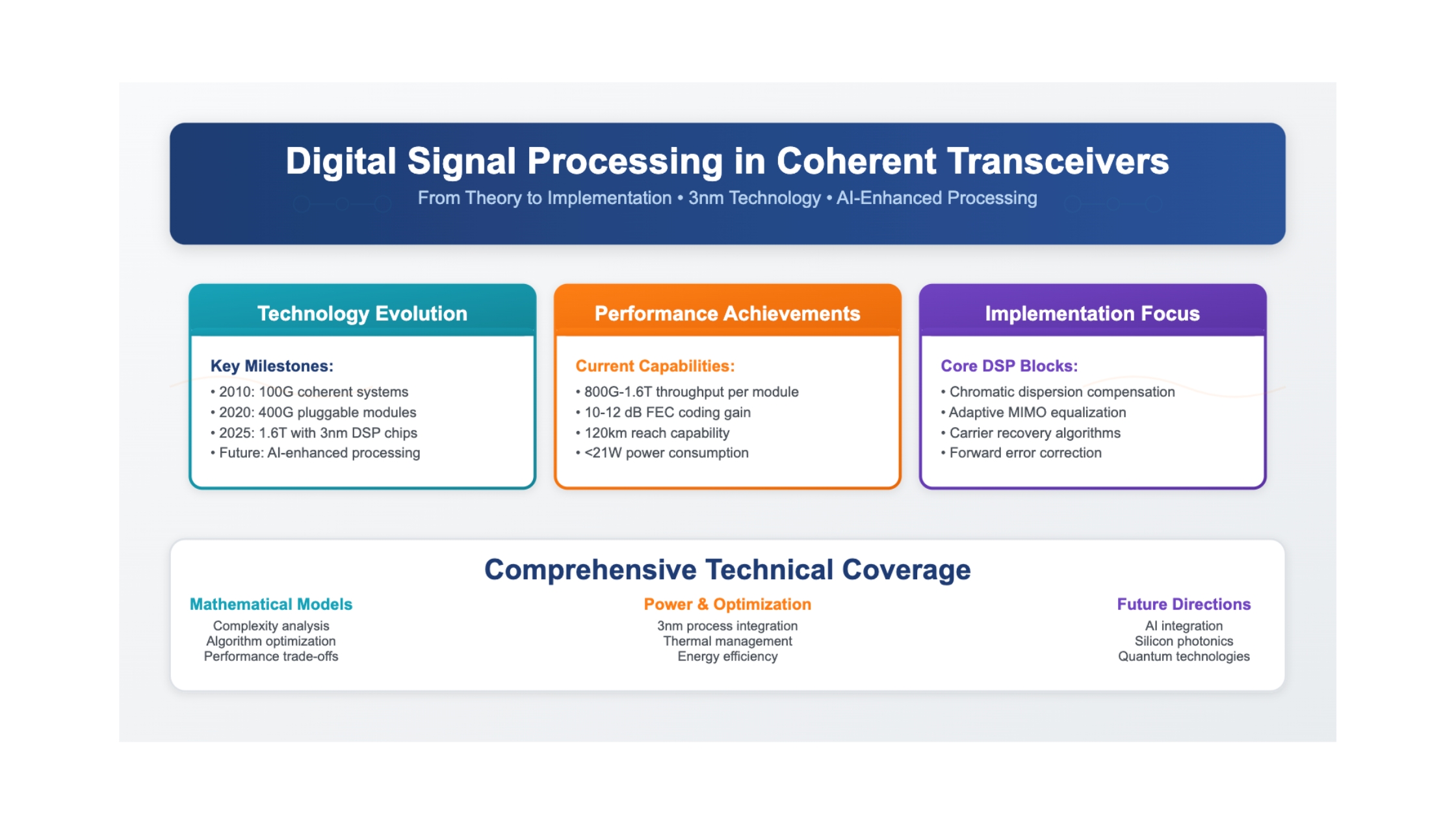 Digital Signal Processing in Coherent Transceivers

From Theory to Implementation • 3nm Technology • AI-Enhanced Processing

Technology Evolution

Key Milestones:

• 2010: 100G coherent systems
• 2020: 400G pluggable modules
• 2025: 1.6T with 3nm DSP chips
• Future: AI-enhanced processing

Performance Achievements

Current Capabilities:

• 800G-1.6T throughput per module
• 10-12 dB FEC coding gain
• 120km reach capability
• <21W power consumption

Implementation Focus

Core DSP Blocks:

• Chromatic dispersion compensation
• Adaptive MIMO equalization
• Carrier recovery algorithms
• Forward error correction

Comprehensive Technical Coverage

Mathematical Models

Complexity analysis
Algorithm optimization
Performance trade-offs

Power & Optimization

3nm process integration
Thermal management
Energy efficiency

Future Directions

AI integration
Silicon photonics
Quantum technologies